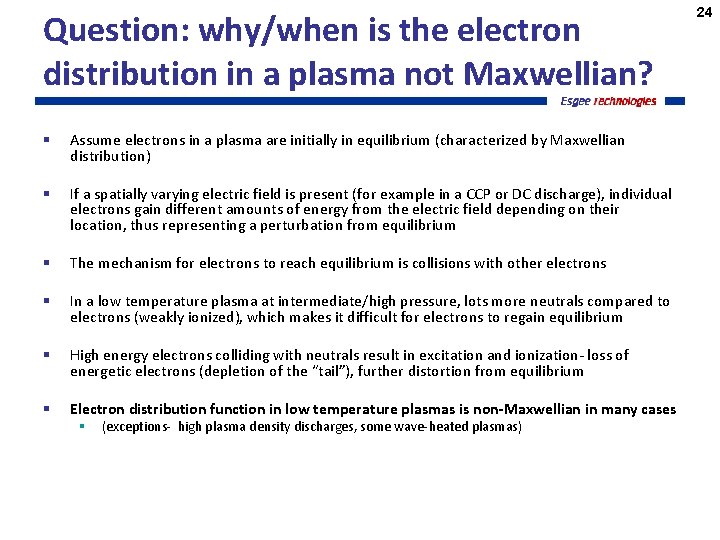 24

Question: why/when is the electron distribution in a plasma not Maxwellian?

Esgee technologies

▪ Assume electrons in a plasma are initially in equilibrium (characterized by Maxwellian distribution)

▪ If a spatially varying electric field is present (for example in a CCP or DC discharge), individual electrons gain different amounts of energy from the electric field depending on their location, thus representing a perturbation from equilibrium

▪ The mechanism for electrons to reach equilibrium is collisions with other electrons

▪ In a low temperature plasma at intermediate/high pressure, lots more neutrals compared to electrons (weakly ionized), which makes it difficult for electrons to regain equilibrium

▪ High energy electrons colliding with neutrals result in excitation and ionization - loss of energetic electrons (depletion of the "tail"), further distortion from equilibrium

▪ Electron distribution function in low temperature plasmas is non-Maxwellian in many cases
▪ (exceptions- high plasma density discharges, some wave-heated plasmas)